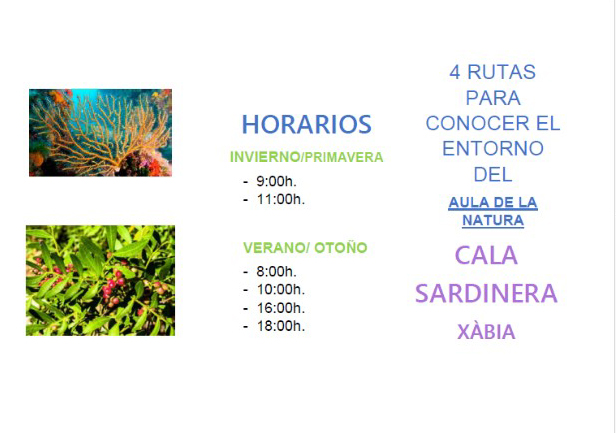 HORARIOS

INVIERNO/PRIMAVERA

- 9:00h.
- 11:00h.

VERANO/ OTOÑO

- 8:00h.
- 10:00h.
- 16:00h.
- 18:00h.

4 RUTAS PARA CONOCER EL ENTORNO DEL

AULA DE LA NATURA

CALA SARDINERA

XÀBIA